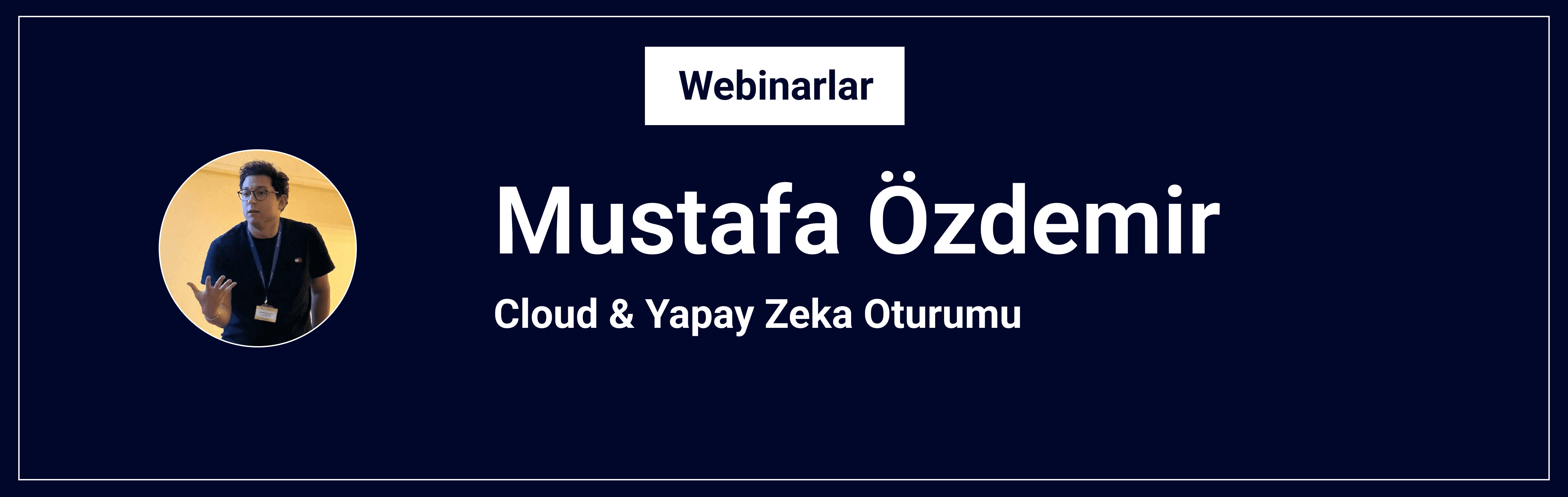 Webinarlar

Mustafa Özdemir

Cloud & Yapay Zeka Oturumu